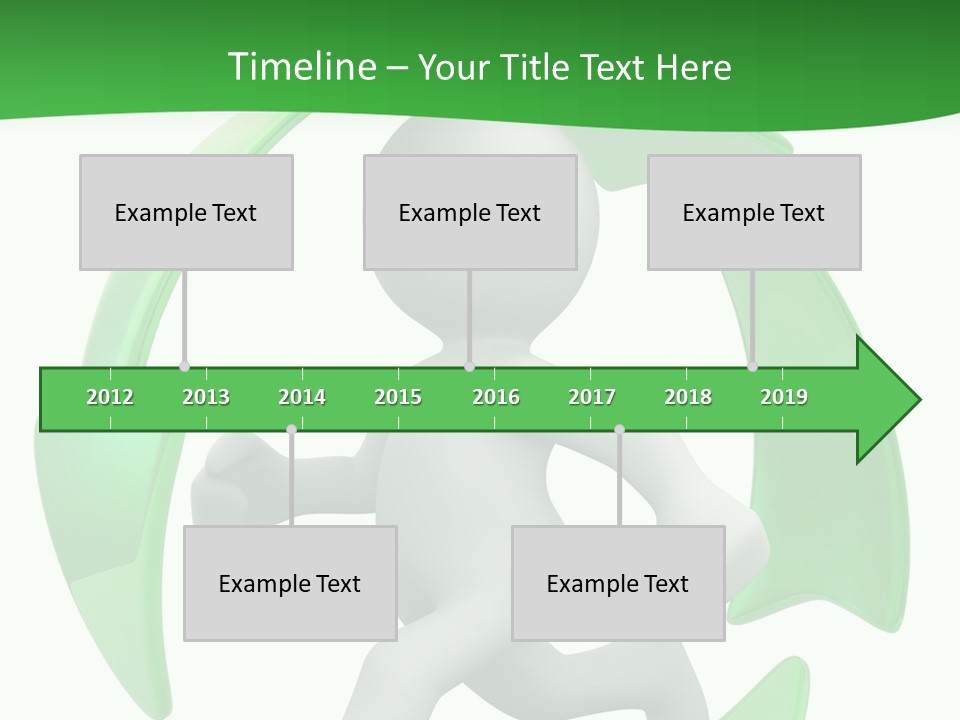 Timeline – Your Title Text Here

Example Text

Example Text

Example Text

2012 2013 2014 2015 2016 2017 2018 2019

Example Text

Example Text